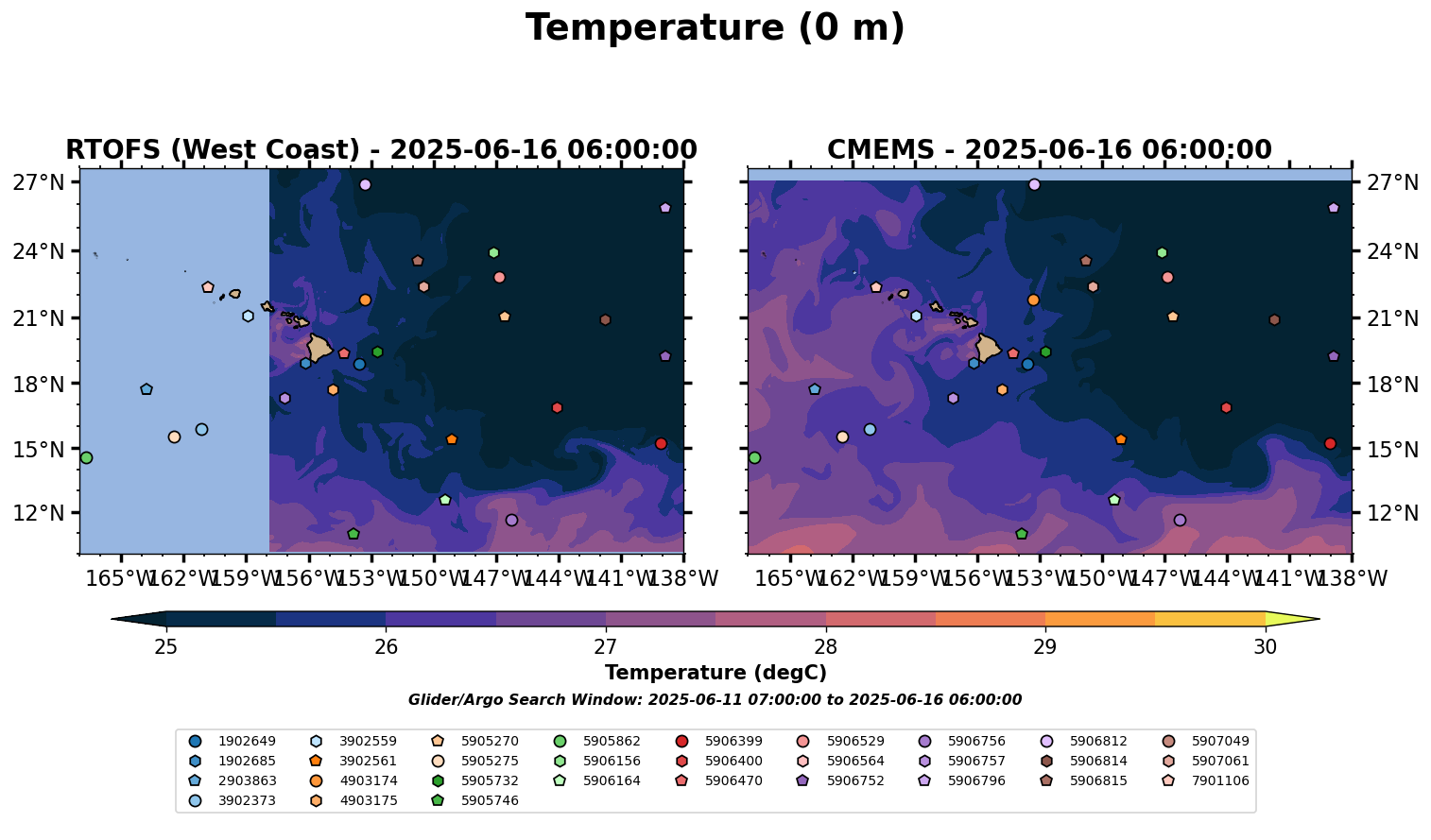 Temperature (0 m)

RTOFS (West Coast) - 2025-06-16 06:00:00

27°N
24°N
21°N
18°N
15°N
12°N

165°W 162°W 159°W 156°W 153°W 150°W 147°W 144°W 141°W 138°W

CMEMS - 2025-06-16 06:00:00

27°N
24°N
21°N
18°N
15°N
12°N

165°W 162°W 159°W 156°W 153°W 150°W 147°W 144°W 141°W 138°W

25 26 27 28 29 30

Temperature (degC)

Glider/Argo Search Window: 2025-06-11 07:00:00 to 2025-06-16 06:00:00

1902649
1902685
2903863
3902373
3902559
3902561
4903174
4903175
5905270
5905275
5905732
5905746
5905862
5906156
5906164
5906399
5906400
5906470
5906529
5906564
5906752
5906756
5906757
5906796
5906812
5906814
5906815
5907049
5907061
7901106